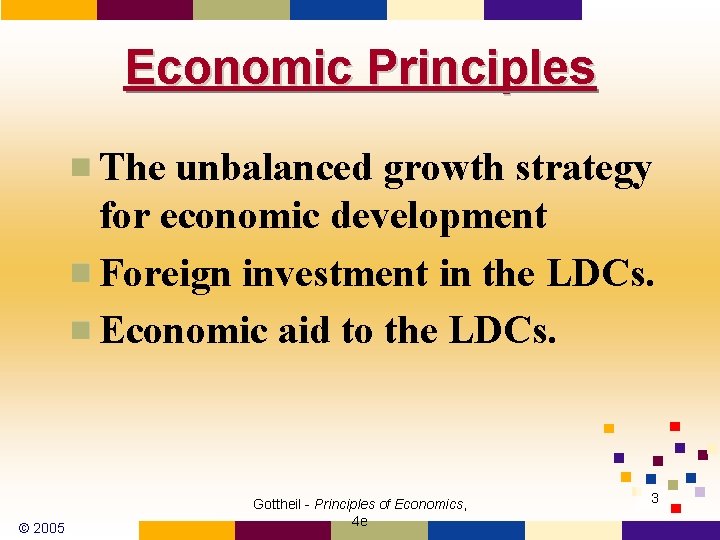 Economic Principles

The unbalanced growth strategy for economic development

Foreign investment in the LDCs.

Economic aid to the LDCs.

© 2005

Gottheil - Principles of Economics, 4e

3